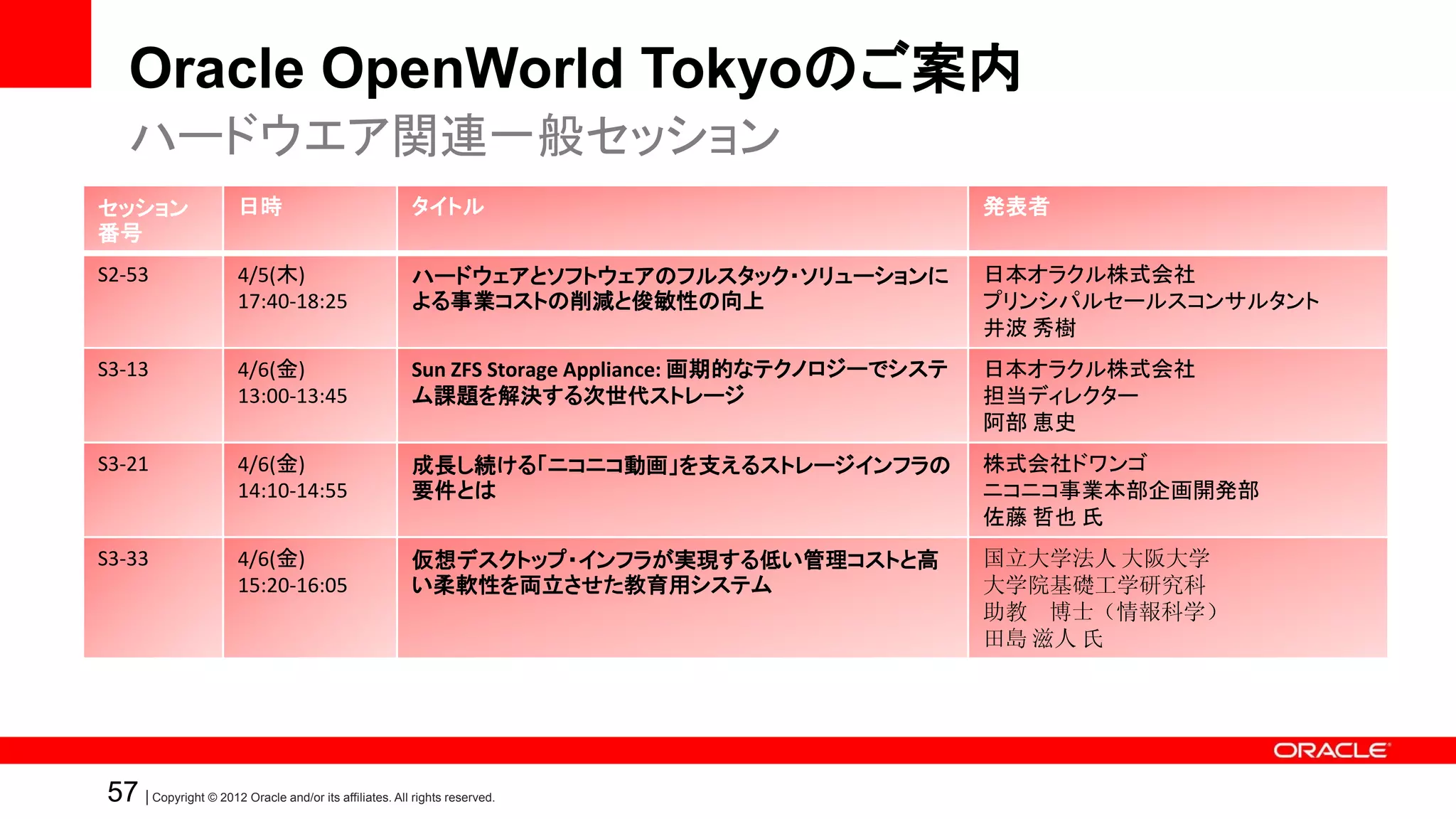 Oracle OpenWorld Tokyoのご案内

ハードウエア関連一般セッション

| セッション番号 | 日時 | タイトル | 発表者 |
|---|---|---|---|
| S2-53 | 4/5(木) 17:40-18:25 | ハードウェアとソフトウェアのフルスタック・ソリューションによる事業コストの削減と俊敏性の向上 | 日本オラクル株式会社 プリンシパルセールスコンサルタント 井波 秀樹 |
| S3-13 | 4/6(金) 13:00-13:45 | Sun ZFS Storage Appliance: 画期的なテクノロジーでシステム課題を解決する次世代ストレージ | 日本オラクル株式会社 担当ディレクター 阿部 恵史 |
| S3-21 | 4/6(金) 14:10-14:55 | 成長し続ける「ニコニコ動画」を支えるストレージインフラの要件とは | 株式会社ドワンゴ ニコニコ事業本部企画開発部 佐藤 哲也 氏 |
| S3-33 | 4/6(金) 15:20-16:05 | 仮想デスクトップ・インフラが実現する低い管理コストと高い柔軟性を両立させた教育用システム | 国立大学法人 大阪大学 大学院基礎工学研究科 助教　博士（情報科学） 田島 滋人 氏 |

ORACLE

57 | Copyright © 2012 Oracle and/or its affiliates. All rights reserved.